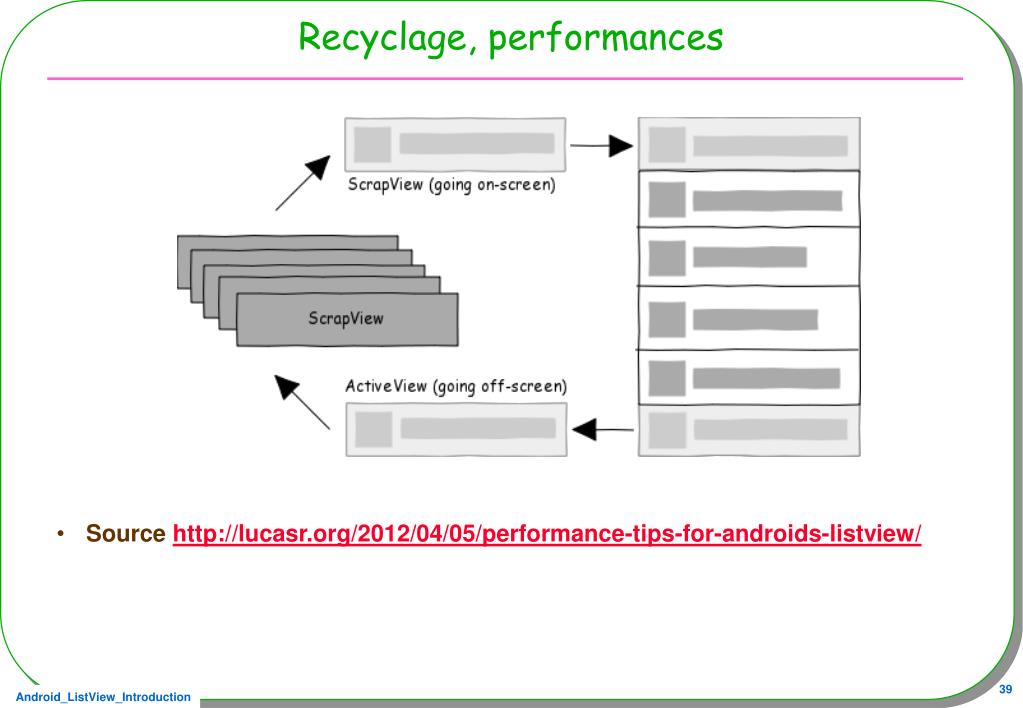 Recyclage, performances

ScrapView (going on-screen)

ScrapView

ActiveView (going off-screen)

• Source http://lucasr.org/2012/04/05/performance-tips-for-androids-listview/

Android_ListView_Introduction

39